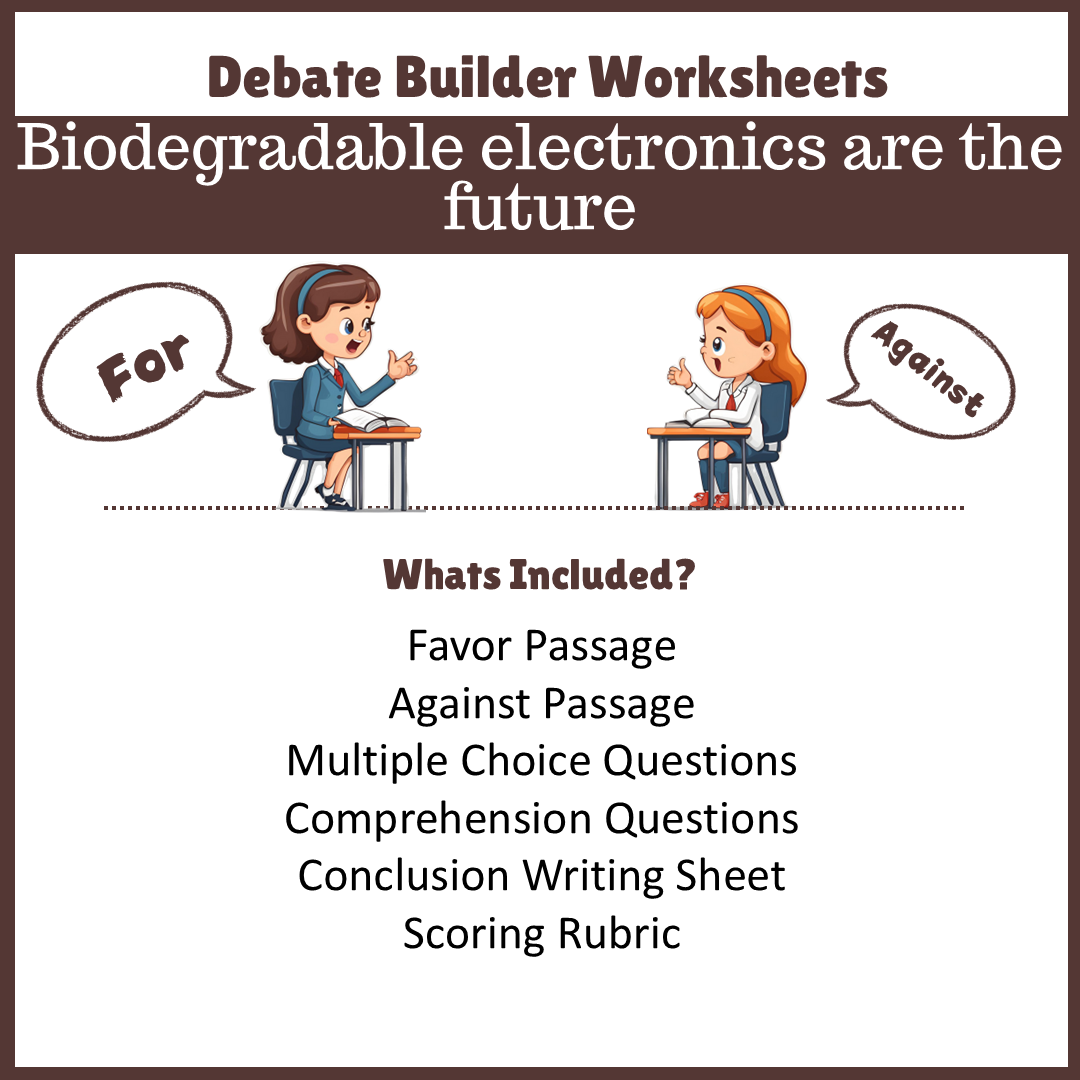 Debate Builder Worksheets

Biodegradable electronics are the future

For

Against

Whats Included?

Favor Passage
Against Passage
Multiple Choice Questions
Comprehension Questions
Conclusion Writing Sheet
Scoring Rubric